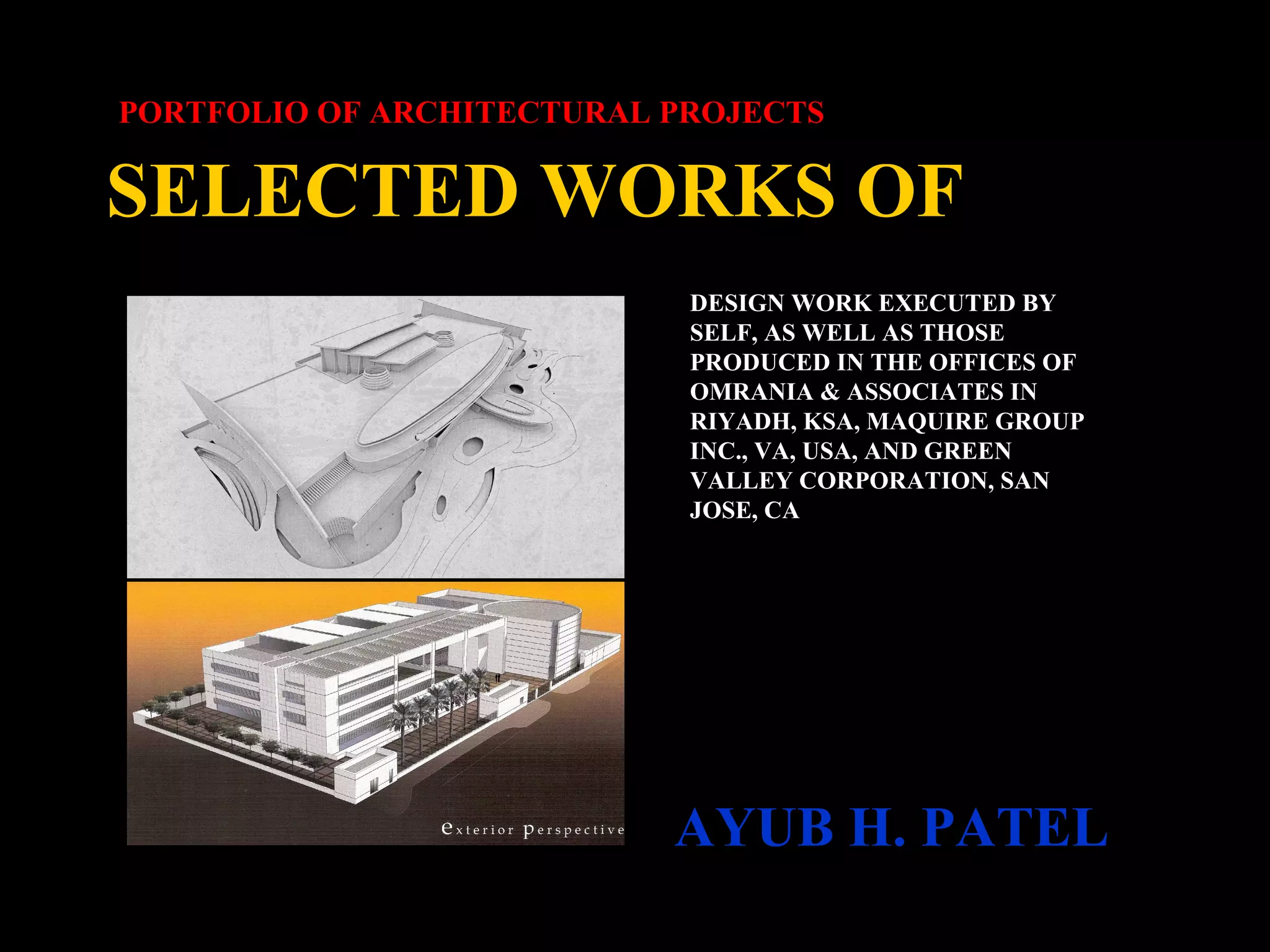 PORTFOLIO OF ARCHITECTURAL PROJECTS

SELECTED WORKS OF

DESIGN WORK EXECUTED BY SELF, AS WELL AS THOSE PRODUCED IN THE OFFICES OF OMRANIA & ASSOCIATES IN RIYADH, KSA, MAQUIRE GROUP INC., VA, USA, AND GREEN VALLEY CORPORATION, SAN JOSE, CA

exterior perspective

AYUB H. PATEL